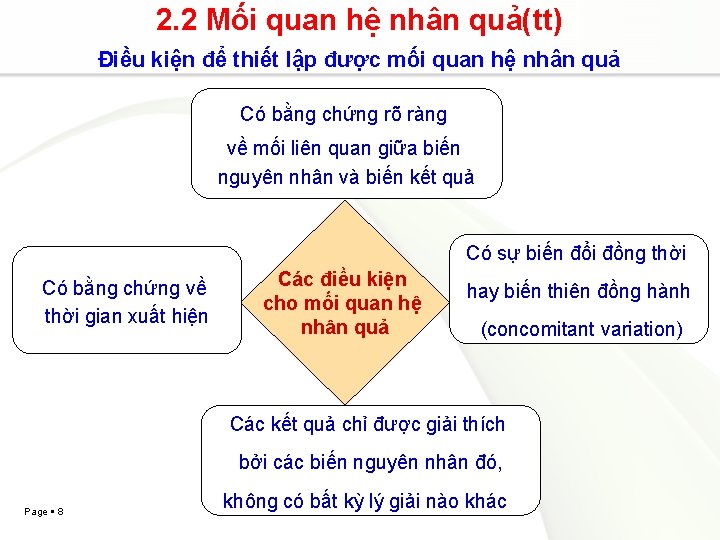 2.2 Mối quan hệ nhân quả(tt)

Điều kiện để thiết lập được mối quan hệ nhân quả

Có bằng chứng rõ ràng về mối liên quan giữa biến nguyên nhân và biến kết quả

Có bằng chứng về thời gian xuất hiện

Các điều kiện cho mối quan hệ nhân quả

Có sự biến đổi đồng thời hay biến thiên đồng hành (concomitant variation)

Các kết quả chỉ được giải thích bởi các biến nguyên nhân đó, không có bất kỳ lý giải nào khác

Page ▪ 8